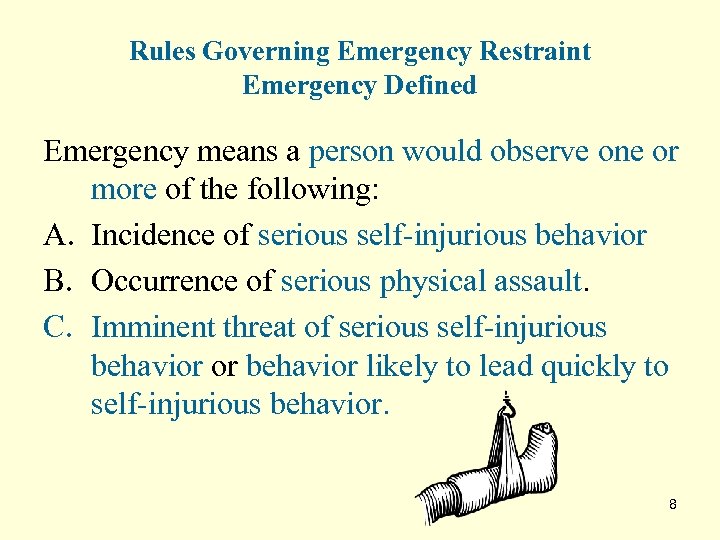 Rules Governing Emergency Restraint
Emergency Defined

Emergency means a person would observe one or more of the following:

A. Incidence of serious self-injurious behavior
B. Occurrence of serious physical assault.
C. Imminent threat of serious self-injurious behavior or behavior likely to lead quickly to self-injurious behavior.

8